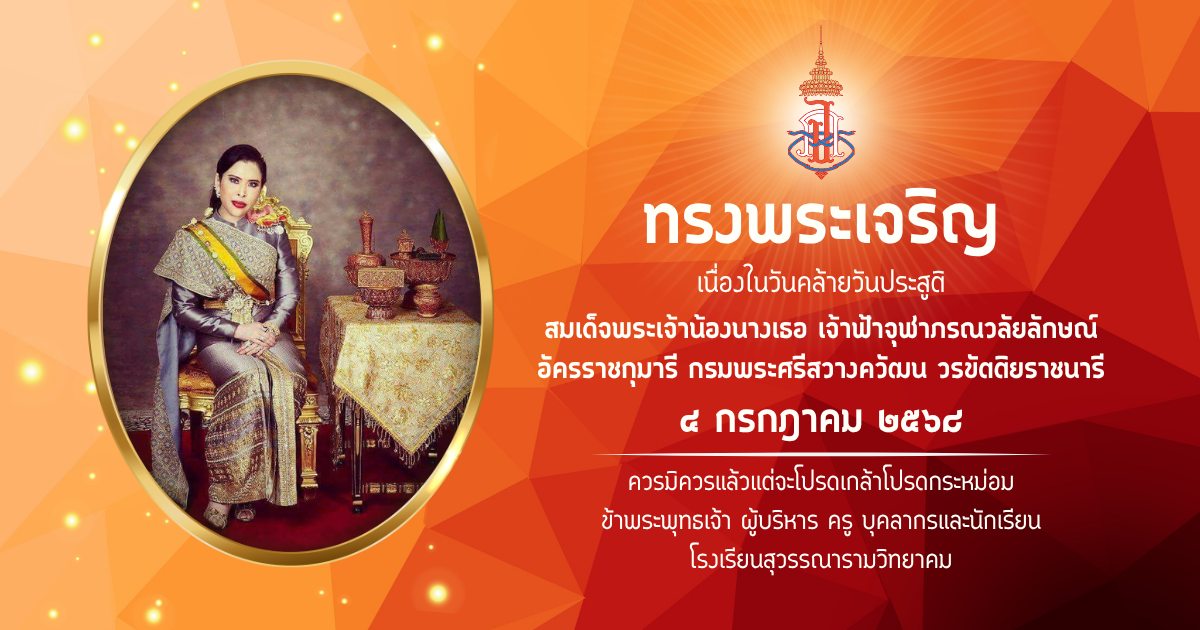 ทรงพระเจริญ

เนื่องในวันคล้ายวันประสูติ

สมเด็จพระเจ้าน้องนางเธอ เจ้าฟ้าจุฬาภรณวลัยลักษณ์ อัครราชกุมารี กรมพระศรีสวางควัฒน วรขัตติยราชนารี

๔ กรกฎาคม ๒๕๖๘

ควรมิควรแล้วแต่จะโปรดเกล้าโปรดกระหม่อม ข้าพระพุทธเจ้า ผู้บริหาร ครู บุคลากรและนักเรียน โรงเรียนสุวรรณารามวิทยาคม